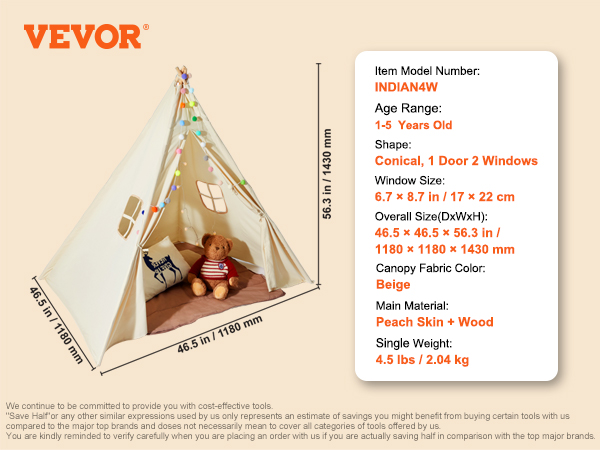 VEVOR®

56.3 in / 1430 mm

46.5 in / 1180 mm

46.5 in / 1180 mm

Item Model Number:
INDIAN4W
Age Range:
1-5 Years Old
Shape:
Conical, 1 Door 2 Windows
Window Size:
6.7 × 8.7 in / 17 × 22 cm
Overall Size(DxWxH):
46.5 × 46.5 × 56.3 in / 1180 × 1180 × 1430 mm
Canopy Fabric Color:
Beige
Main Material:
Peach Skin + Wood
Single Weight:
4.5 lbs / 2.04 kg

We continue to be committed to provide you with cost-effective tools.
"Save Half"or any other similar expressions used by us only represents an estimate of savings you might benefit from buying certain tools with us compared to the major top brands and doses not necessarily mean to cover all categories of tools offered by us.
You are kindly reminded to verify carefully when you are placing an order with us if you are actually saving half in comparison with the top major brands.